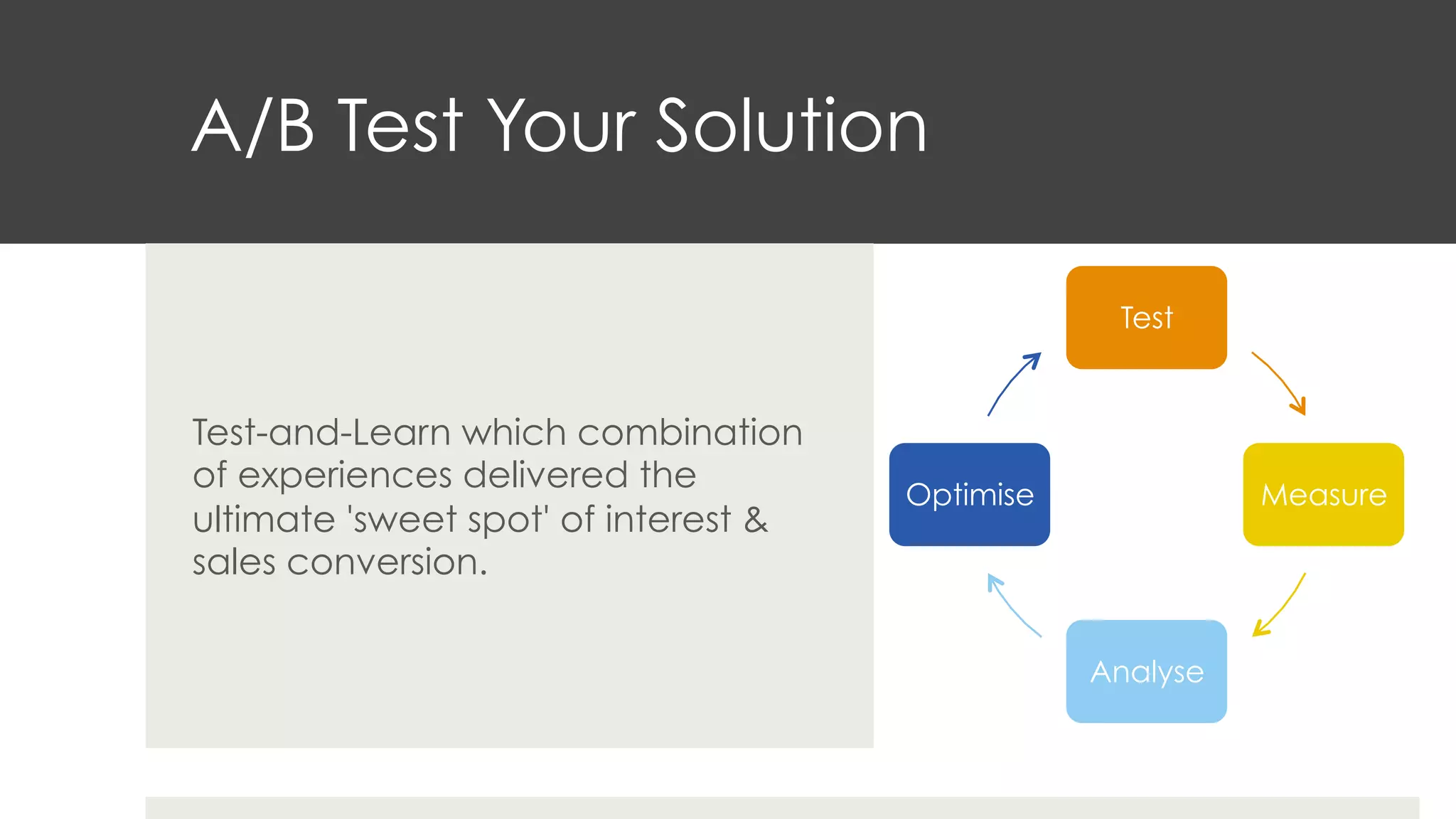 A/B Test Your Solution

Test-and-Learn which combination of experiences delivered the ultimate 'sweet spot' of interest & sales conversion.

Test

Measure

Analyse

Optimise